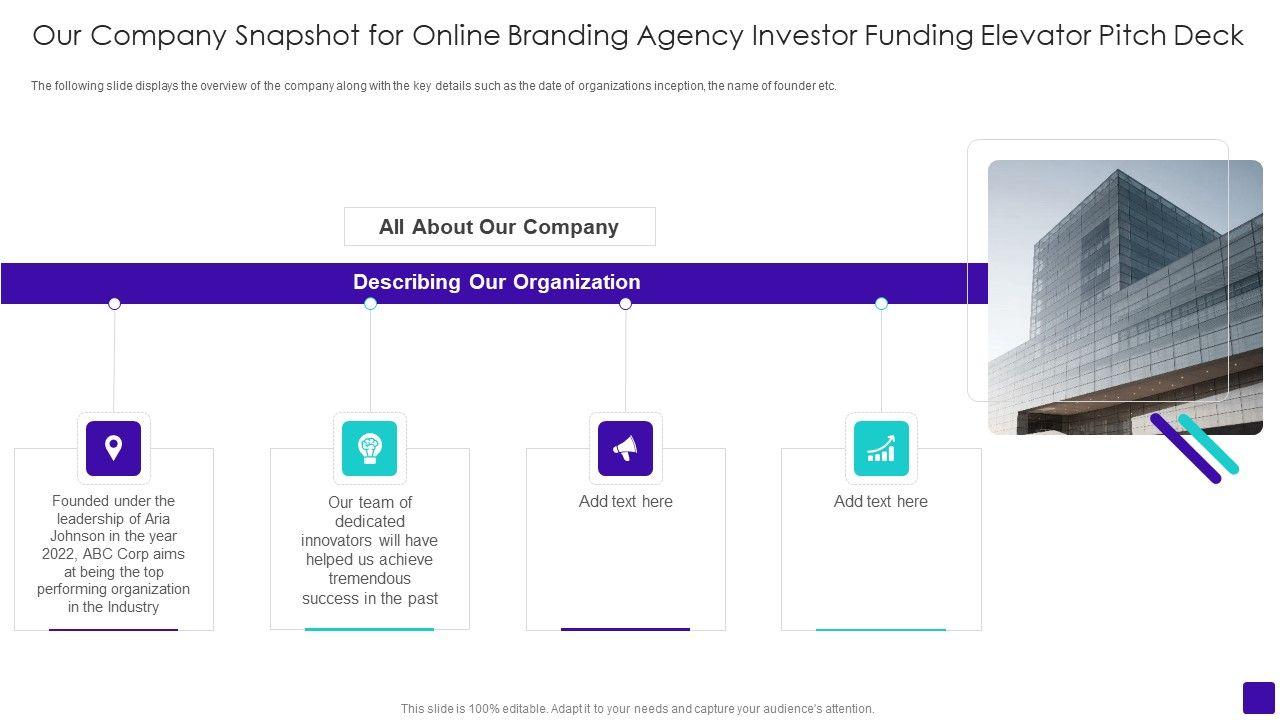 Our Company Snapshot for Online Branding Agency Investor Funding Elevator Pitch Deck

The following slide displays the overview of the company along with the key details such as the date of organizations inception, the name of founder etc.

All About Our Company

Describing Our Organization

Founded under the leadership of Aria Johnson in the year 2022, ABC Corp aims at being the top performing organization in the Industry

Our team of dedicated innovators will have helped us achieve tremendous success in the past

Add text here

Add text here

This slide is 100% editable. Adapt it to your needs and capture your audience's attention.